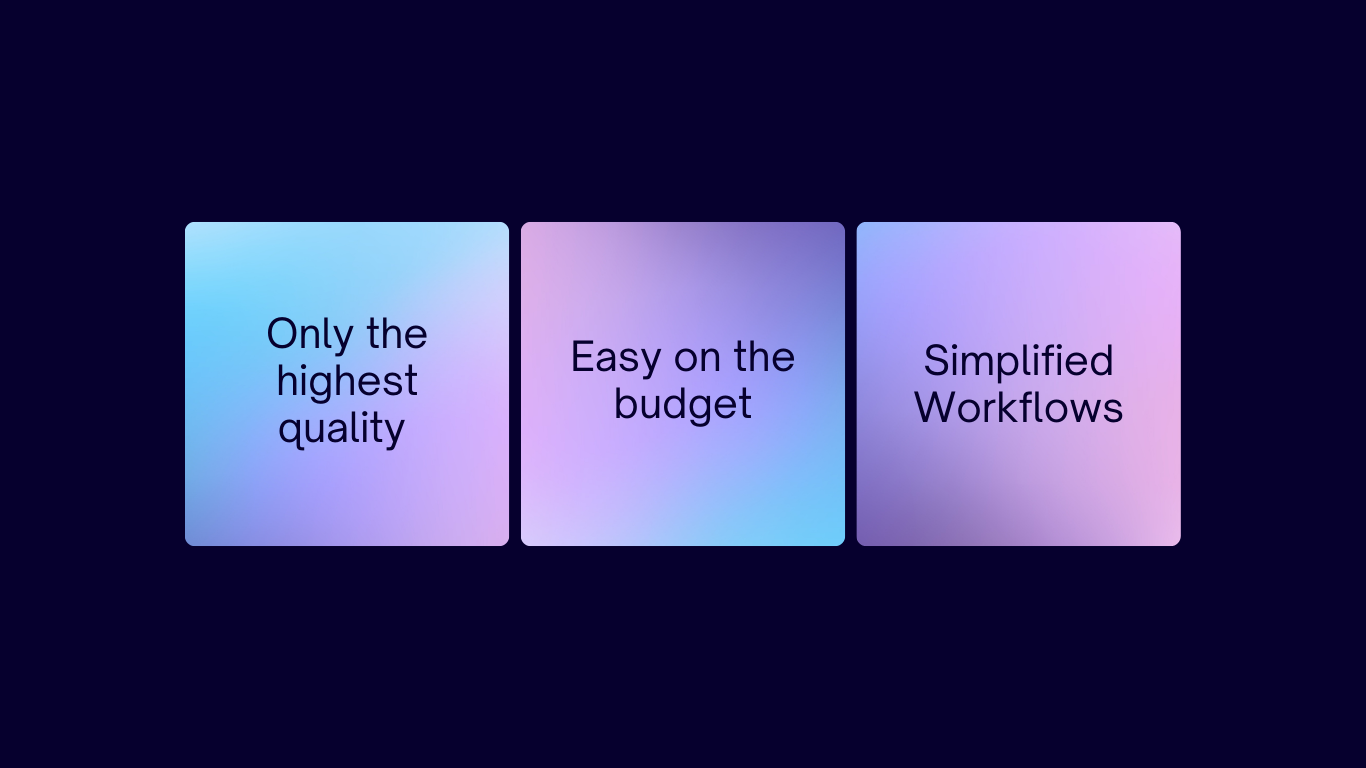 Only the highest quality

Easy on the budget

Simplified Workflows